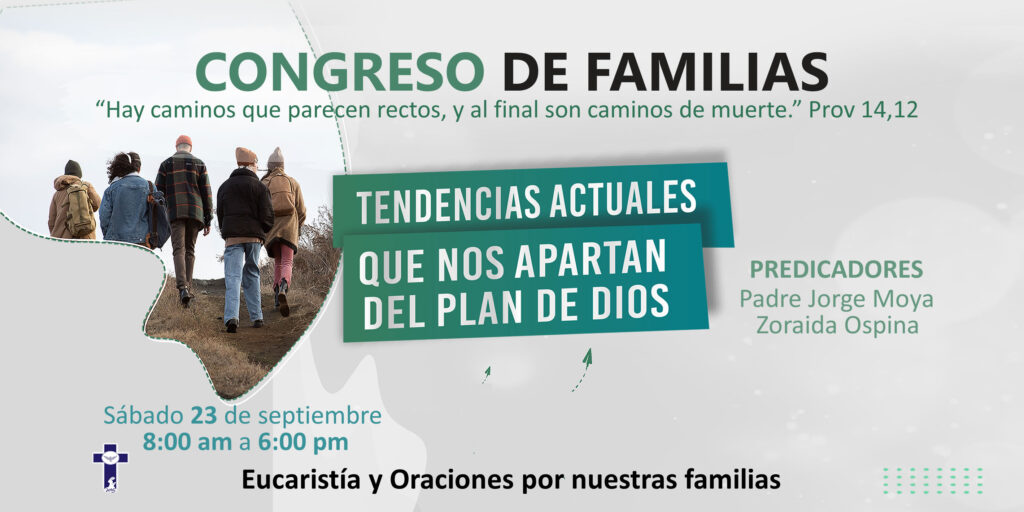 CONGRESO DE FAMILIAS

“Hay caminos que parecen rectos, y al final son caminos de muerte.” Prov 14,12

TENDENCIAS ACTUALES
QUE NOS APARTAN DEL PLAN DE DIOS

PREDICADORES
Padre Jorge Moya
Zoraida Ospina

Sábado 23 de septiembre
8:00 am a 6:00 pm

Eucaristía y Oraciones por nuestras familias